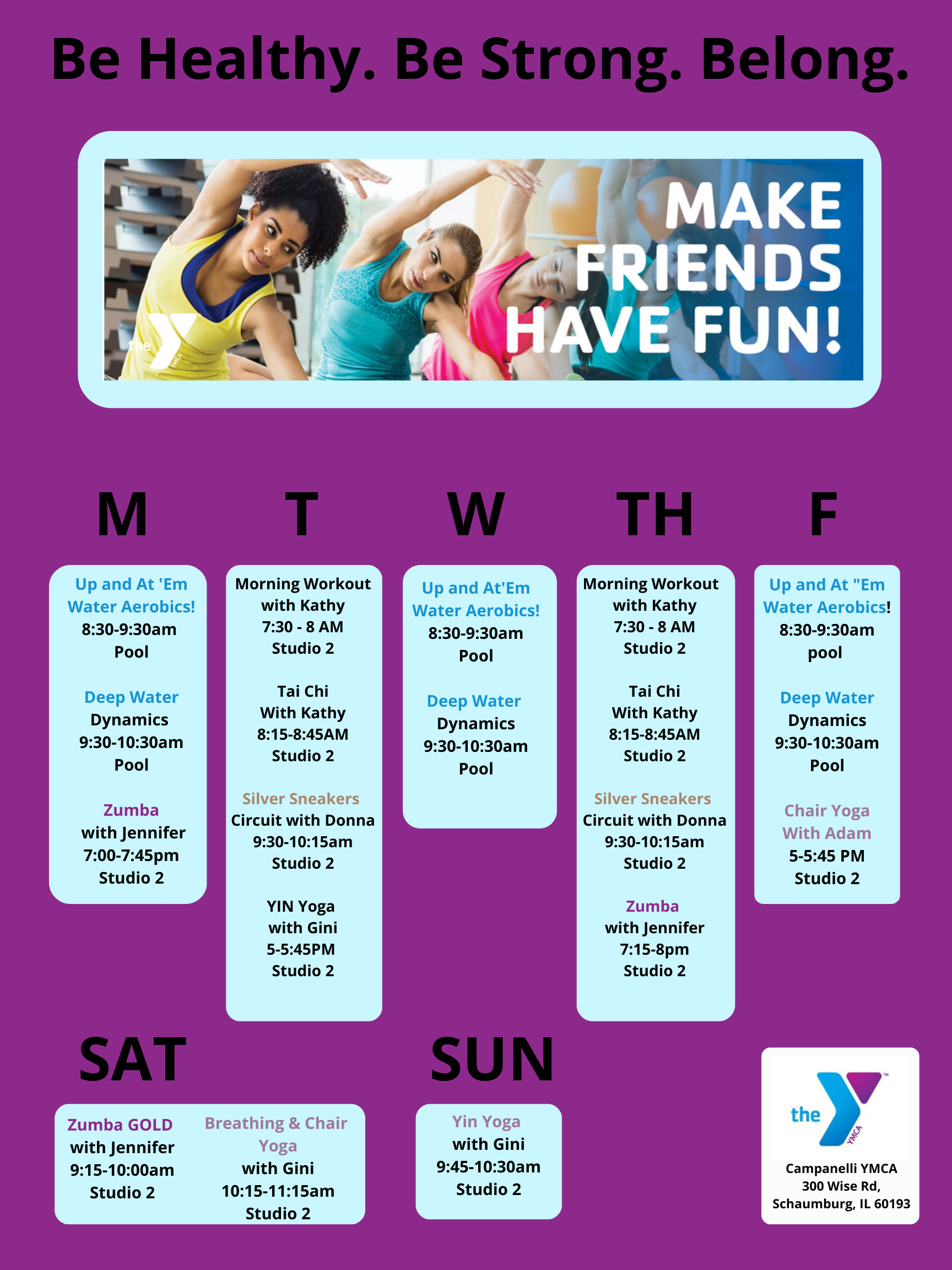 Be Healthy. Be Strong. Belong.

the YMCA

MAKE FRIENDS HAVE FUN!

M

Up and At 'Em Water Aerobics!
8:30-9:30am
Pool

Deep Water Dynamics
9:30-10:30am
Pool

Zumba
with Jennifer
7:00-7:45pm
Studio 2

T

Morning Workout with Kathy
7:30 - 8 AM
Studio 2

Tai Chi
With Kathy
8:15-8:45AM
Studio 2

Silver Sneakers
Circuit with Donna
9:30-10:15am
Studio 2

YIN Yoga
with Gini
5-5:45PM
Studio 2

W

Up and At'Em Water Aerobics!
8:30-9:30am
Pool

Deep Water Dynamics
9:30-10:30am
Pool

TH

Morning Workout with Kathy
7:30 - 8 AM
Studio 2

Tai Chi
With Kathy
8:15-8:45AM
Studio 2

Silver Sneakers
Circuit with Donna
9:30-10:15am
Studio 2

Zumba
with Jennifer
7:15-8pm
Studio 2

F

Up and At "Em Water Aerobics!
8:30-9:30am
pool

Deep Water Dynamics
9:30-10:30am
Pool

Chair Yoga
With Adam
5-5:45 PM
Studio 2

SAT

Zumba GOLD
with Jennifer
9:15-10:00am
Studio 2

Breathing & Chair Yoga
with Gini
10:15-11:15am
Studio 2

SUN

Yin Yoga
with Gini
9:45-10:30am
Studio 2

the YMCA
Campanelli YMCA
300 Wise Rd,
Schaumburg, IL 60193